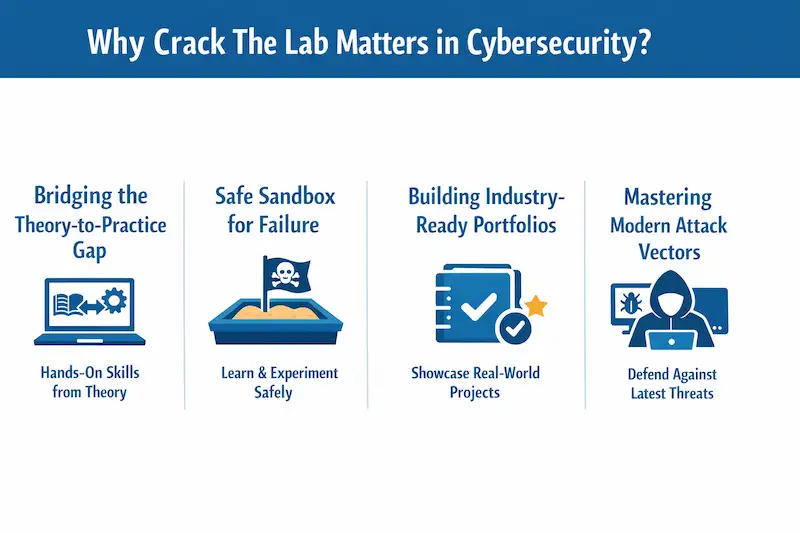 Why Crack The Lab Matters in Cybersecurity?

Bridging the Theory-to-Practice Gap

Hands-On Skills from Theory

Safe Sandbox for Failure

Learn & Experiment Safely

Building Industry-Ready Portfolios

Showcase Real-World Projects

Mastering Modern Attack Vectors

Defend Against Latest Threats